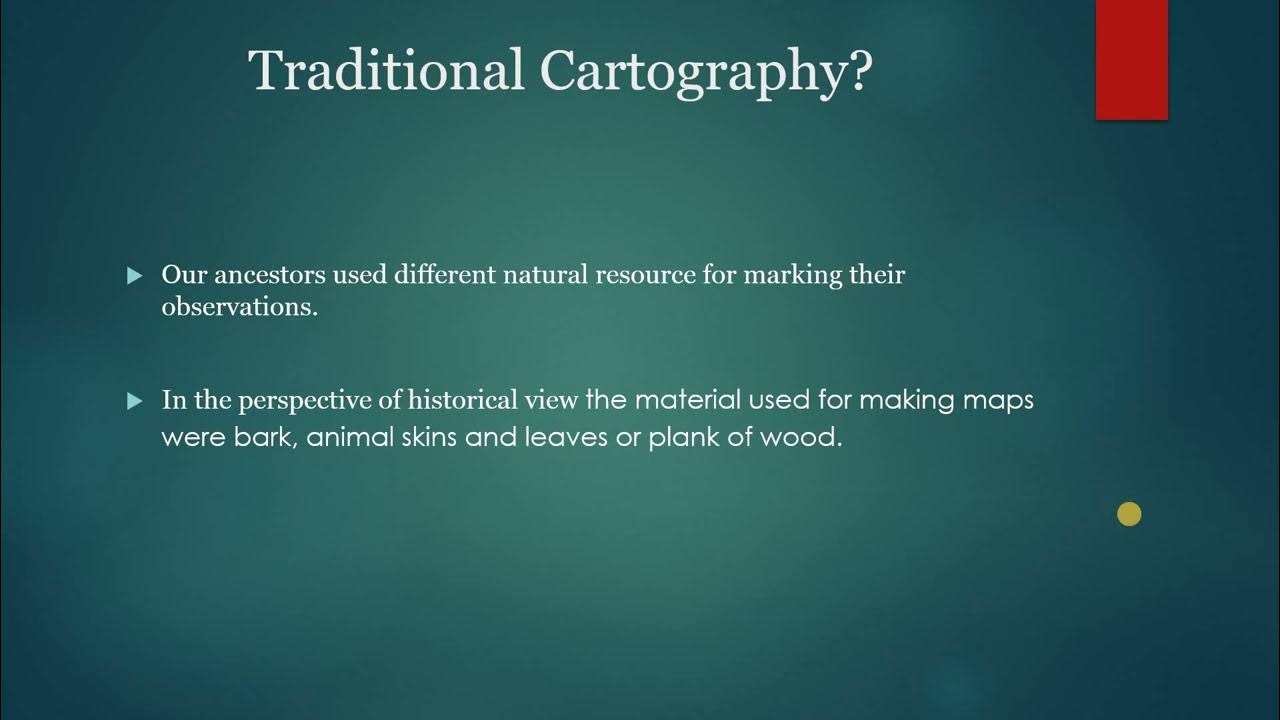 Traditional Cartography?

Our ancestors used different natural resource for marking their observations.

In the perspective of historical view the material used for making maps were bark, animal skins and leaves or plank of wood.